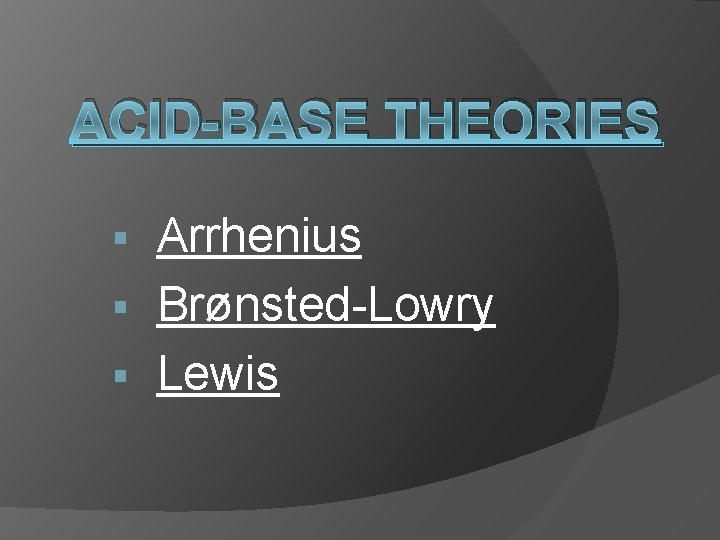 ACID-BASE THEORIES

• Arrhenius
• Brønsted-Lowry
• Lewis